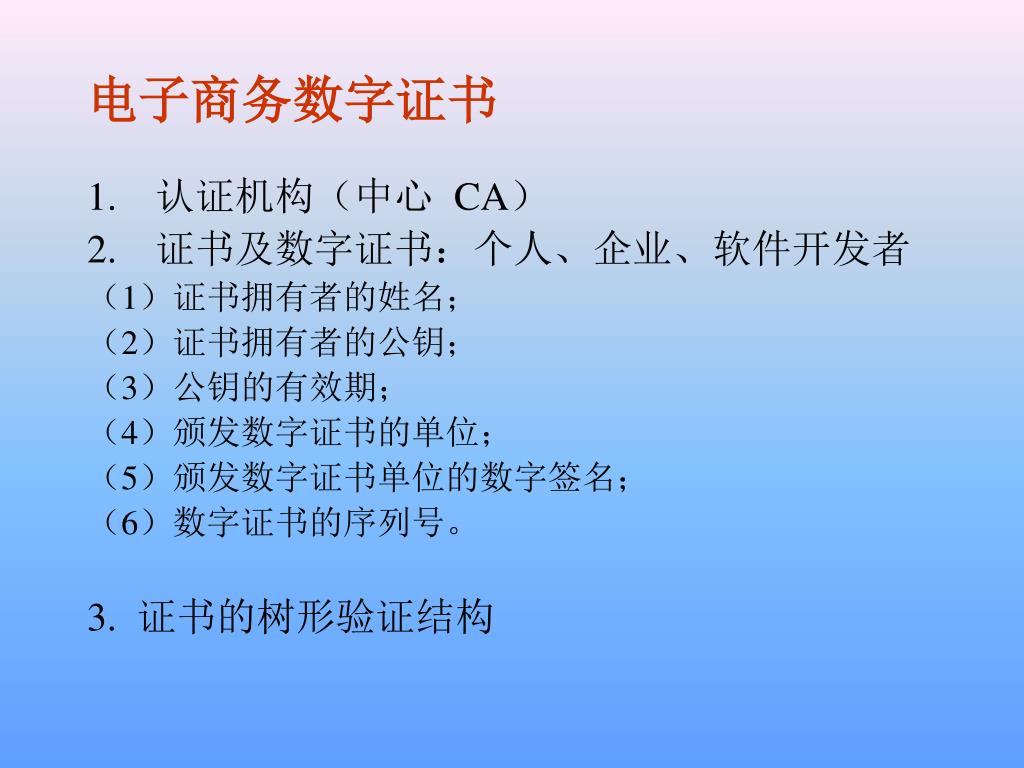 电子商务数字证书

1. 认证机构（中心 CA）
2. 证书及数字证书：个人、企业、软件开发者
（1）证书拥有者的姓名；
（2）证书拥有者的公钥；
（3）公钥的有效期；
（4）颁发数字证书的单位；
（5）颁发数字证书单位的数字签名；
（6）数字证书的序列号。

3. 证书的树形验证结构